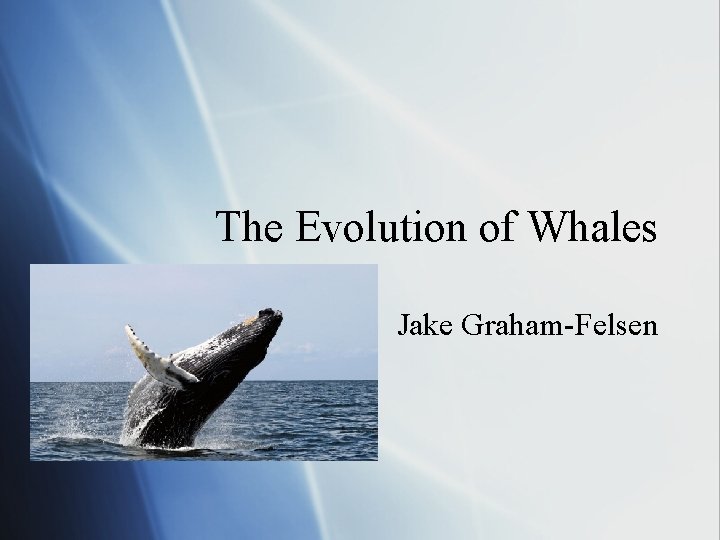 The Evolution of Whales

Jake Graham-Felsen